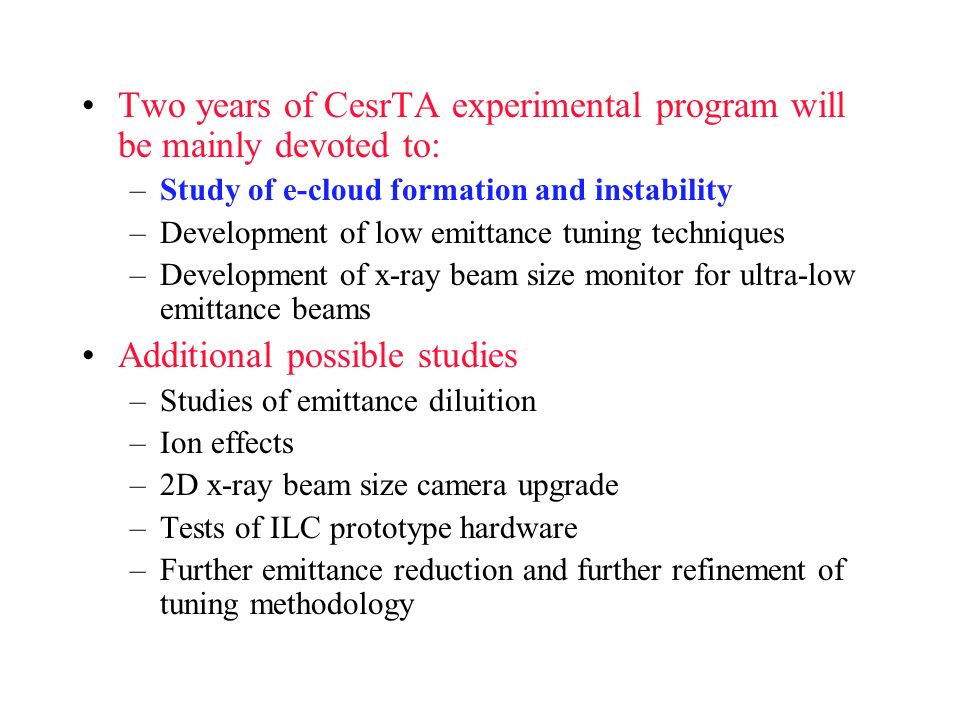 • Two years of CesrTA experimental program will be mainly devoted to:
– Study of e-cloud formation and instability
– Development of low emittance tuning techniques
– Development of x-ray beam size monitor for ultra-low emittance beams

• Additional possible studies
– Studies of emittance diluition
– Ion effects
– 2D x-ray beam size camera upgrade
– Tests of ILC prototype hardware
– Further emittance reduction and further refinement of tuning methodology